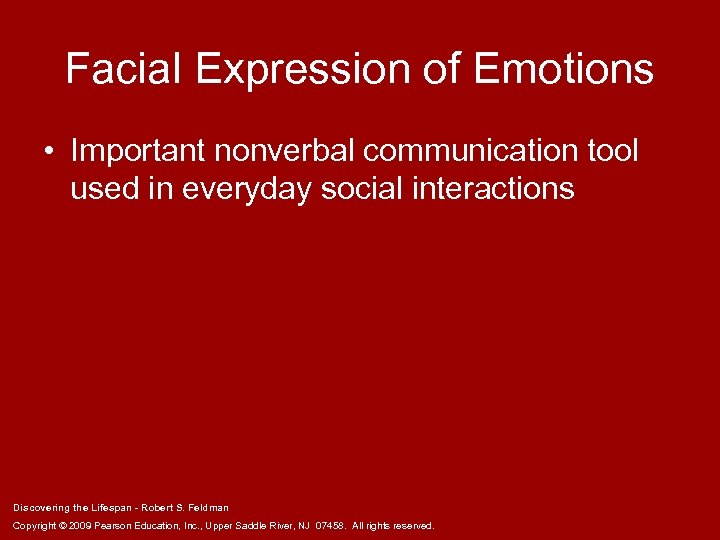 Facial Expression of Emotions

• Important nonverbal communication tool used in everyday social interactions

Discovering the Lifespan - Robert S. Feldman
Copyright © 2009 Pearson Education, Inc., Upper Saddle River, NJ 07458. All rights reserved.